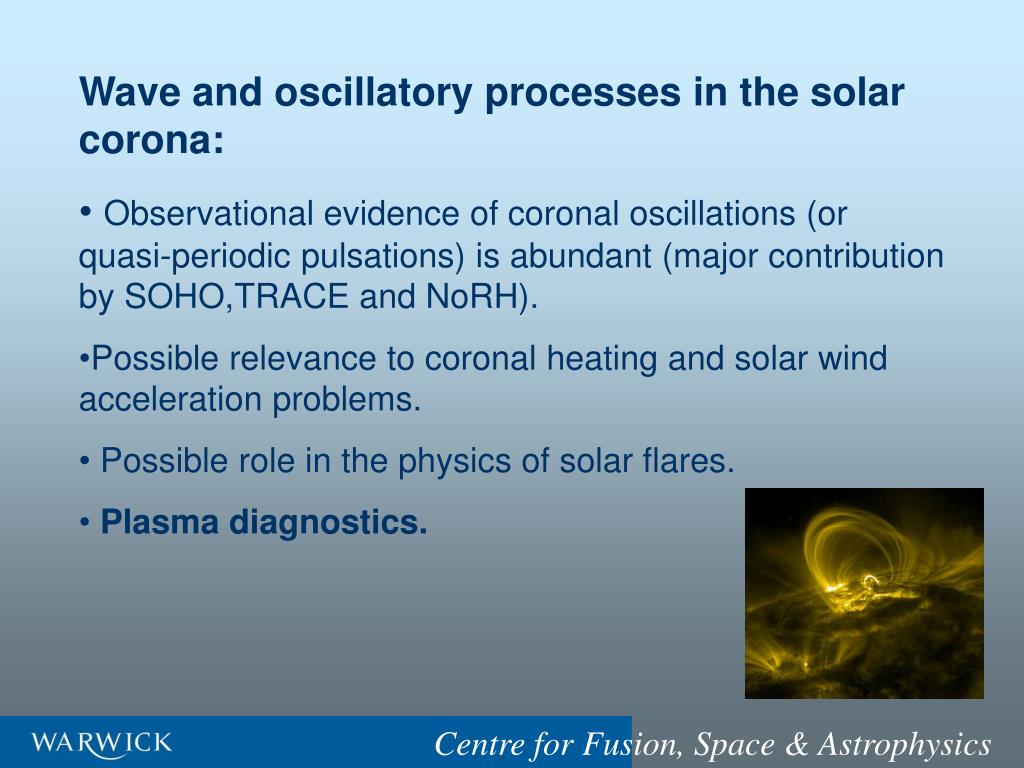 Wave and oscillatory processes in the solar corona:

• Observational evidence of coronal oscillations (or quasi-periodic pulsations) is abundant (major contribution by SOHO,TRACE and NoRH).

•Possible relevance to coronal heating and solar wind acceleration problems.

• Possible role in the physics of solar flares.

• Plasma diagnostics.

WARWICK

Centre for Fusion, Space & Astrophysics